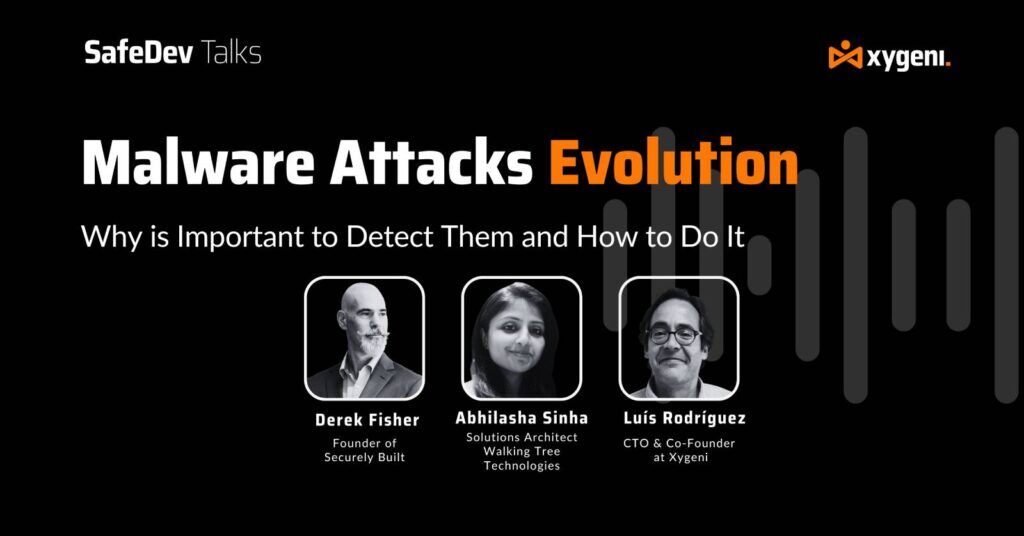 SafeDev Talks

xygeni.

Malware Attacks Evolution

Why is Important to Detect Them and How to Do It

Derek Fisher
Founder of Securely Built

Abhilasha Sinha
Solutions Architect Walking Tree Technologies

Luís Rodríguez
CTO & Co-Founder at Xygeni